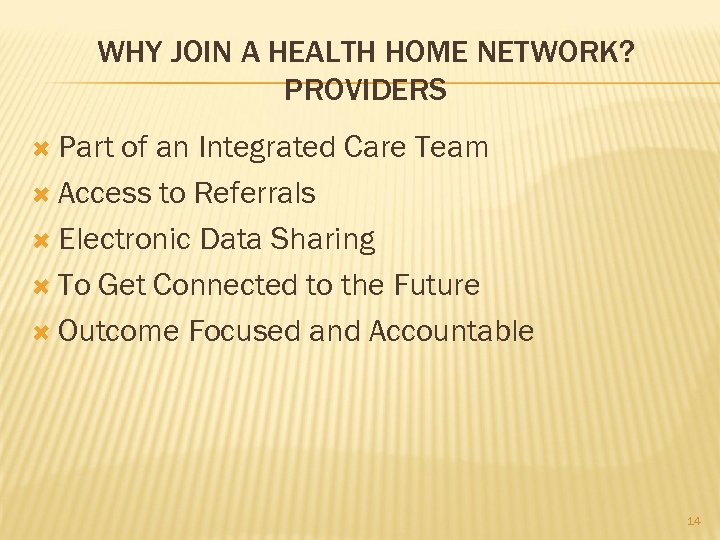 WHY JOIN A HEALTH HOME NETWORK? PROVIDERS

Part of an Integrated Care Team
Access to Referrals
Electronic Data Sharing
To Get Connected to the Future
Outcome Focused and Accountable

14